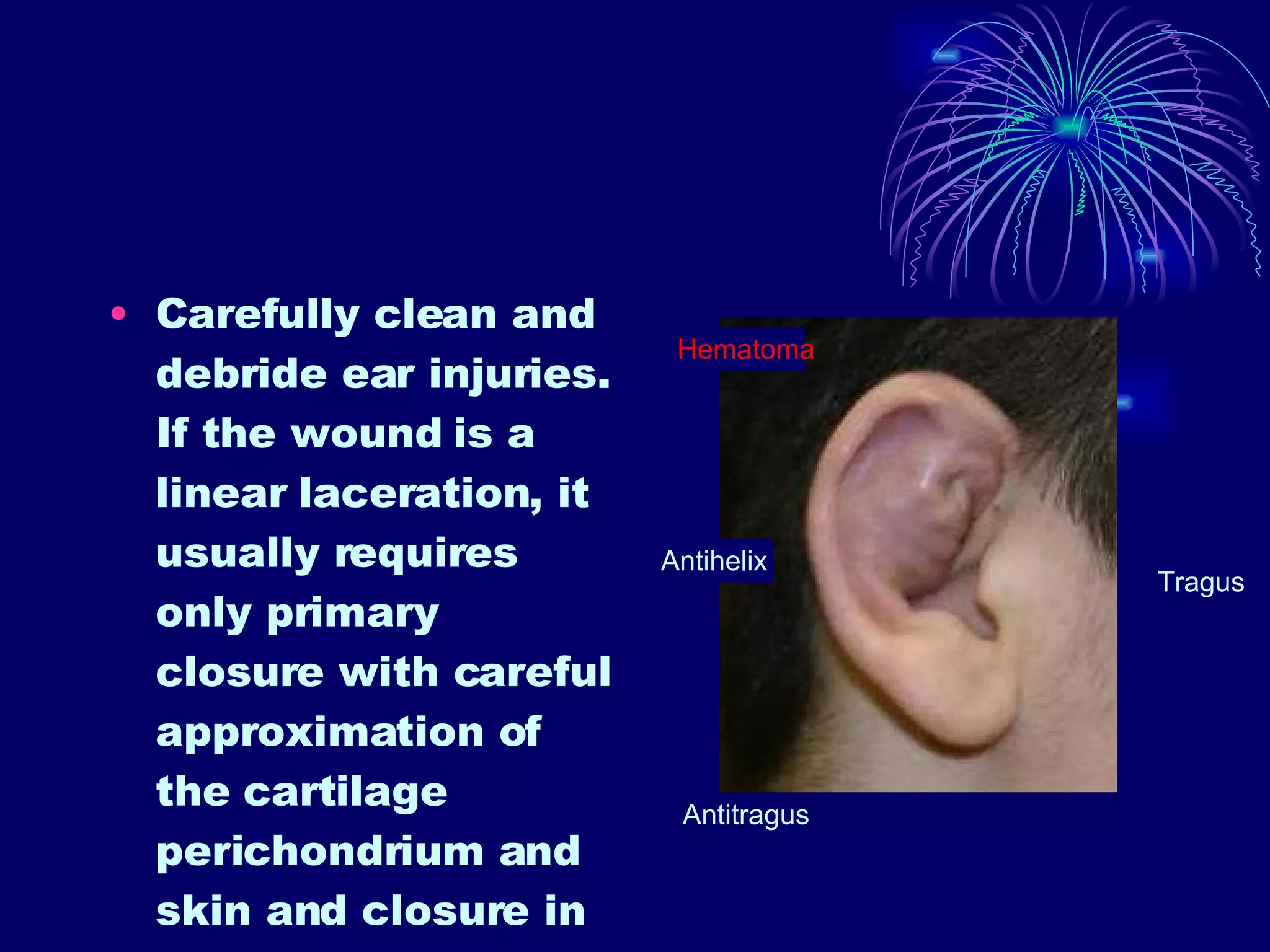 • Carefully clean and debride ear injuries. If the wound is a linear laceration, it usually requires only primary closure with careful approximation of the cartilage perichondrium and skin and closure in

Hematoma

Antihelix

Tragus

Antitragus